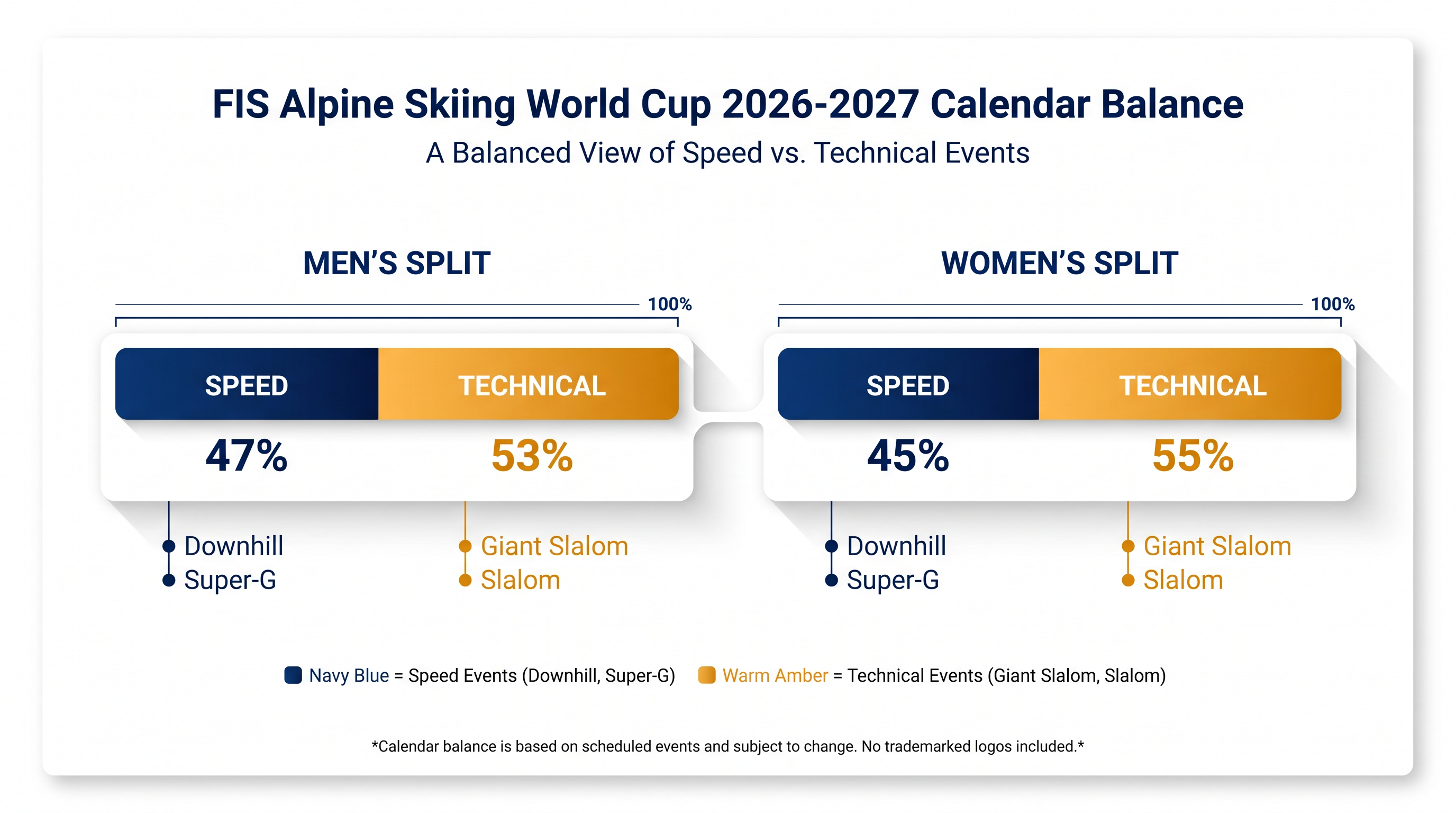 FIS Alpine Skiing World Cup 2026-2027 Calendar Balance

A Balanced View of Speed vs. Technical Events

MEN'S SPLIT

100%

SPEED

TECHNICAL

47%

53%

Downhill
Super-G

Giant Slalom
Slalom

WOMEN'S SPLIT

100%

SPEED

TECHNICAL

45%

55%

Downhill
Super-G

Giant Slalom
Slalom

Navy Blue = Speed Events (Downhill, Super-G) Warm Amber = Technical Events (Giant Slalom, Slalom)

*Calendar balance is based on scheduled events and subject to change. No trademarked logos included.*